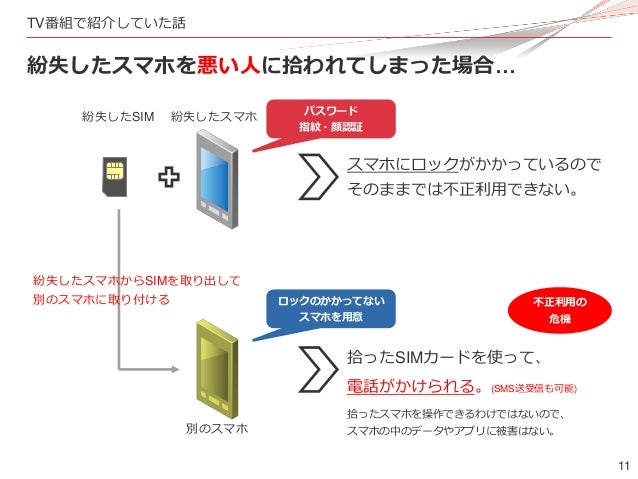 TV番組で紹介していた話

紛失したスマホを悪い人に拾われてしまった場合…

紛失したSIM　紛失したスマホ

パスワード
指紋・顔認証

スマホにロックがかかっているので
そのままでは不正利用できない。

紛失したスマホからSIMを取り出して
別のスマホに取り付ける

ロックのかかってない
スマホを用意

不正利用の
危機

拾ったSIMカードを使って、
電話がかけられる。(SMS送受信も可能)

拾ったスマホを操作できるわけではないので、
スマホの中のデータやアプリに被害はない。

別のスマホ

11